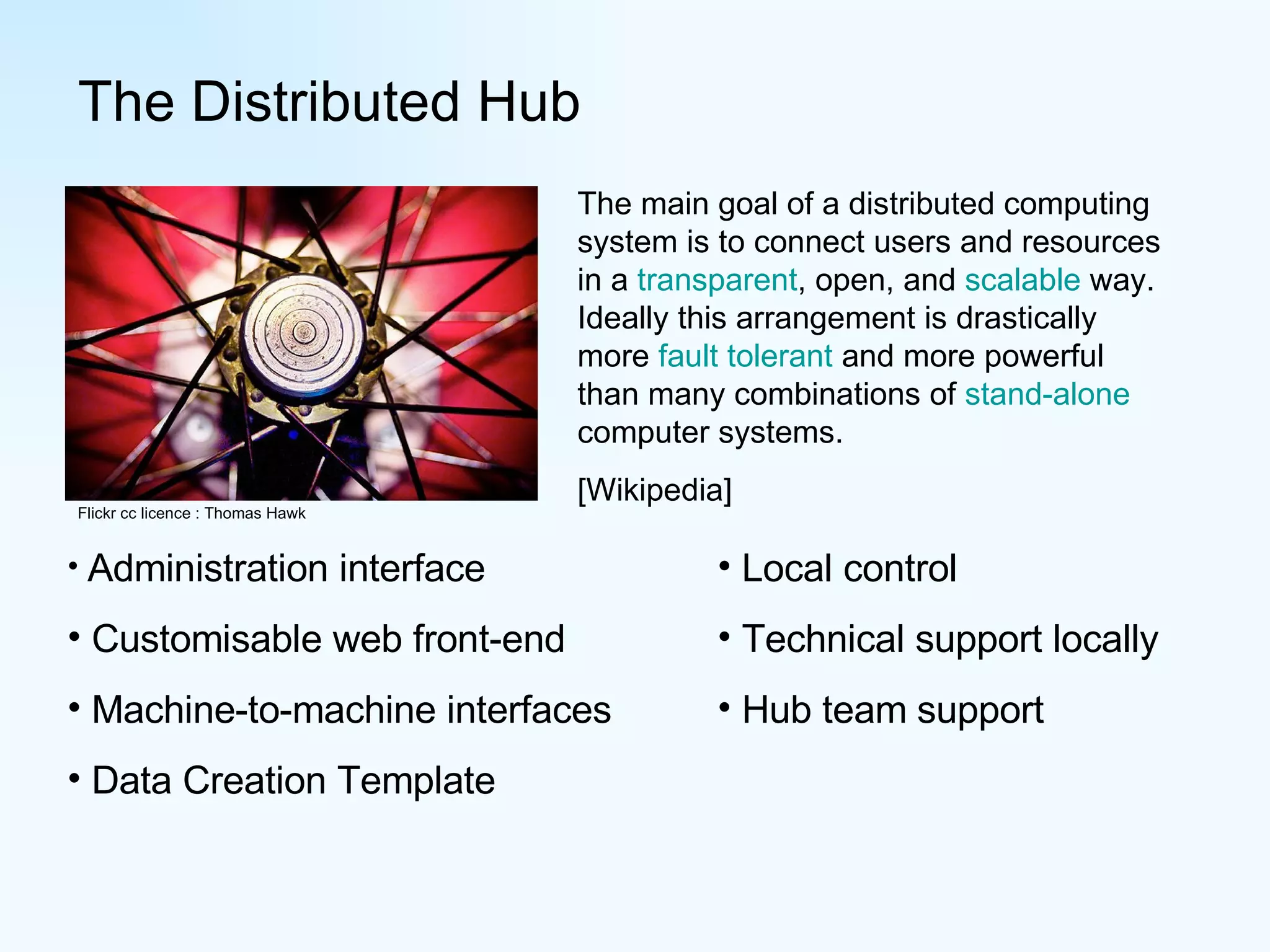 The Distributed Hub

Flickr cc licence : Thomas Hawk

The main goal of a distributed computing system is to connect users and resources in a transparent, open, and scalable way. Ideally this arrangement is drastically more fault tolerant and more powerful than many combinations of stand-alone computer systems.

[Wikipedia]

• Administration interface
• Customisable web front-end
• Machine-to-machine interfaces
• Data Creation Template

• Local control
• Technical support locally
• Hub team support